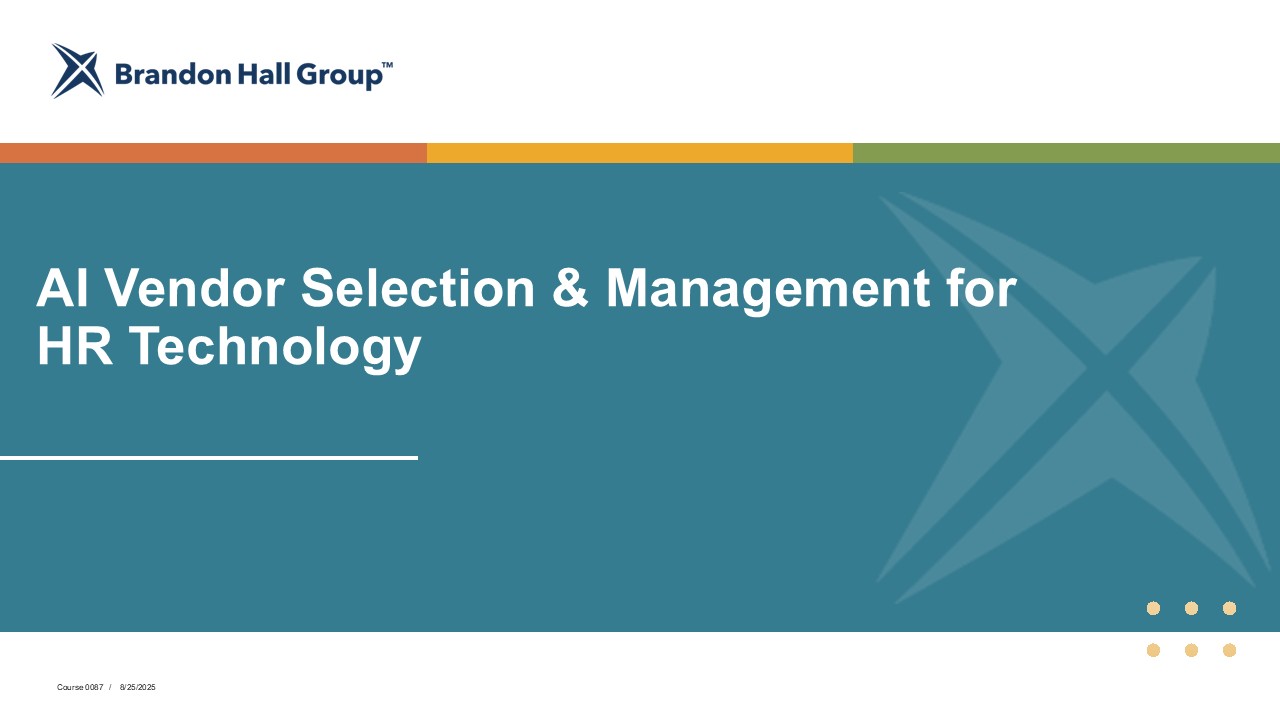 Brandon Hall Group™

AI Vendor Selection & Management for HR Technology

Course 0087 / 8/25/2025